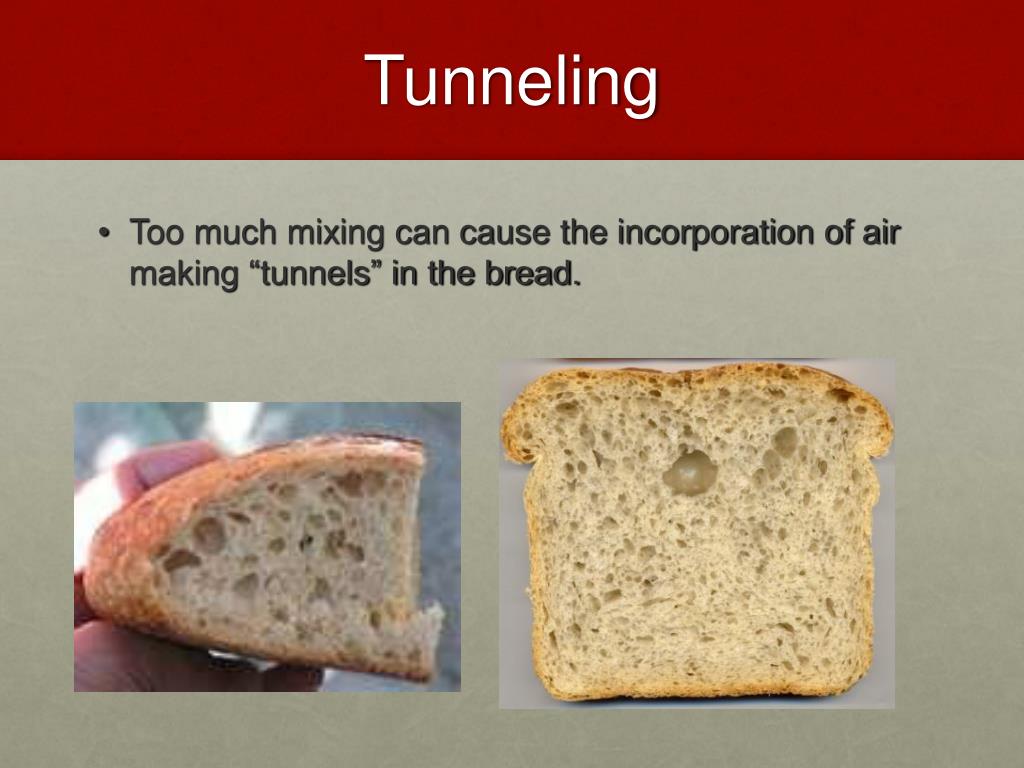 Tunneling

• Too much mixing can cause the incorporation of air making “tunnels” in the bread.